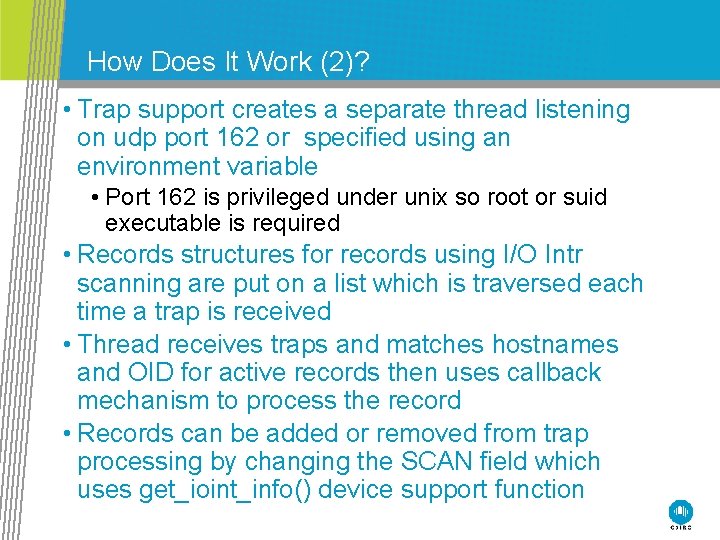 How Does It Work (2)?

• Trap support creates a separate thread listening on udp port 162 or specified using an environment variable

• Port 162 is privileged under unix so root or suid executable is required

• Records structures for records using I/O Intr scanning are put on a list which is traversed each time a trap is received

• Thread receives traps and matches hostnames and OID for active records then uses callback mechanism to process the record

• Records can be added or removed from trap processing by changing the SCAN field which uses get_ioint_info() device support function

CSIRO